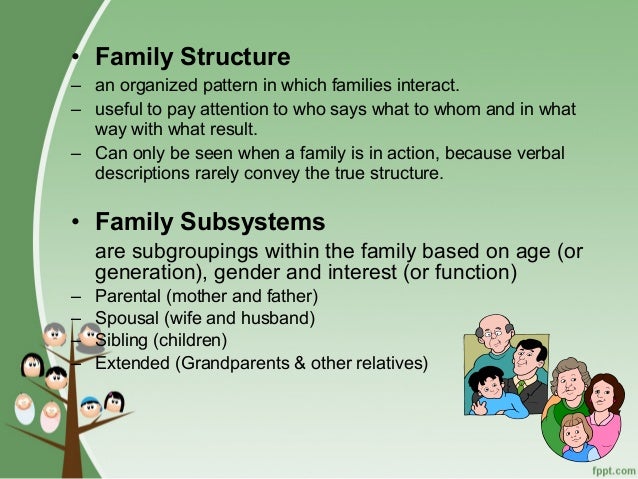 • Family Structure
– an organized pattern in which families interact.
– useful to pay attention to who says what to whom and in what way with what result.
– Can only be seen when a family is in action, because verbal descriptions rarely convey the true structure.

• Family Subsystems
are subgroupings within the family based on age (or generation), gender and interest (or function)
– Parental (mother and father)
– Spousal (wife and husband)
– Sibling (children)
– Extended (Grandparents & other relatives)

fppt.com